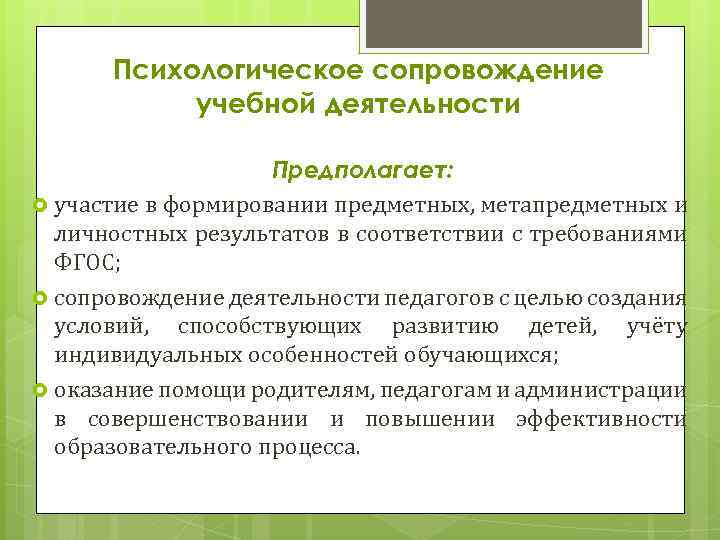 Психологическое сопровождение учебной деятельности

Предполагает:

участие в формировании предметных, метапредметных и личностных результатов в соответствии с требованиями ФГОС;

сопровождение деятельности педагогов с целью создания условий, способствующих развитию детей, учёту индивидуальных особенностей обучающихся;

оказание помощи родителям, педагогам и администрации в совершенствовании и повышении эффективности образовательного процесса.